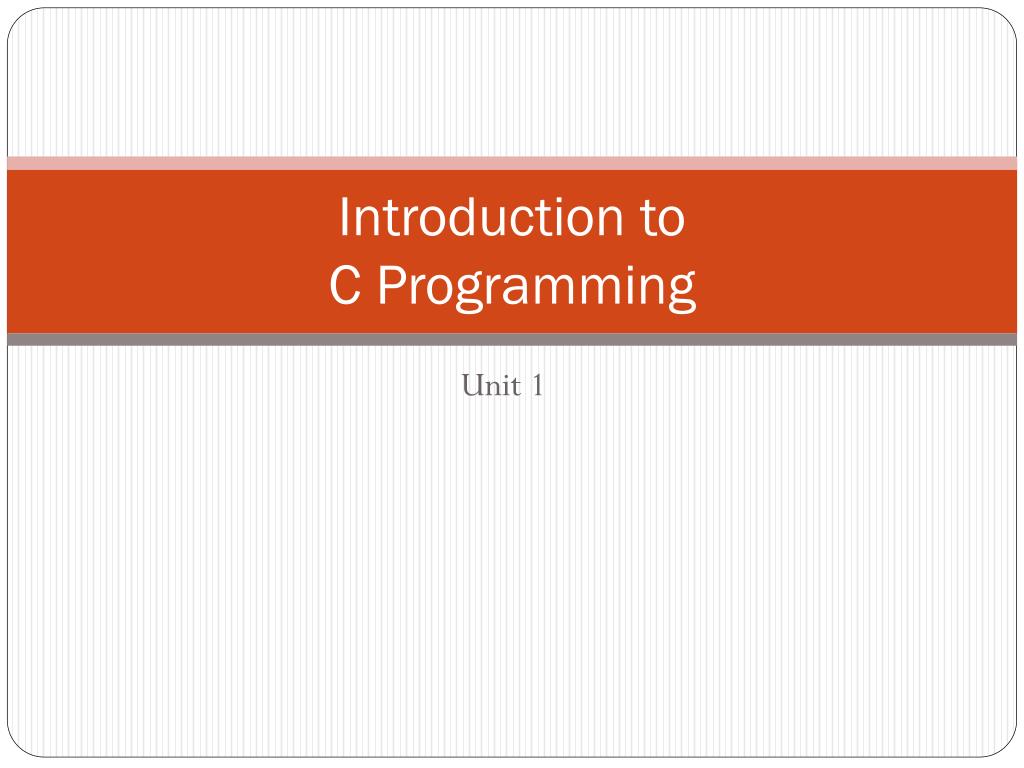 Introduction to
C Programming

Unit 1